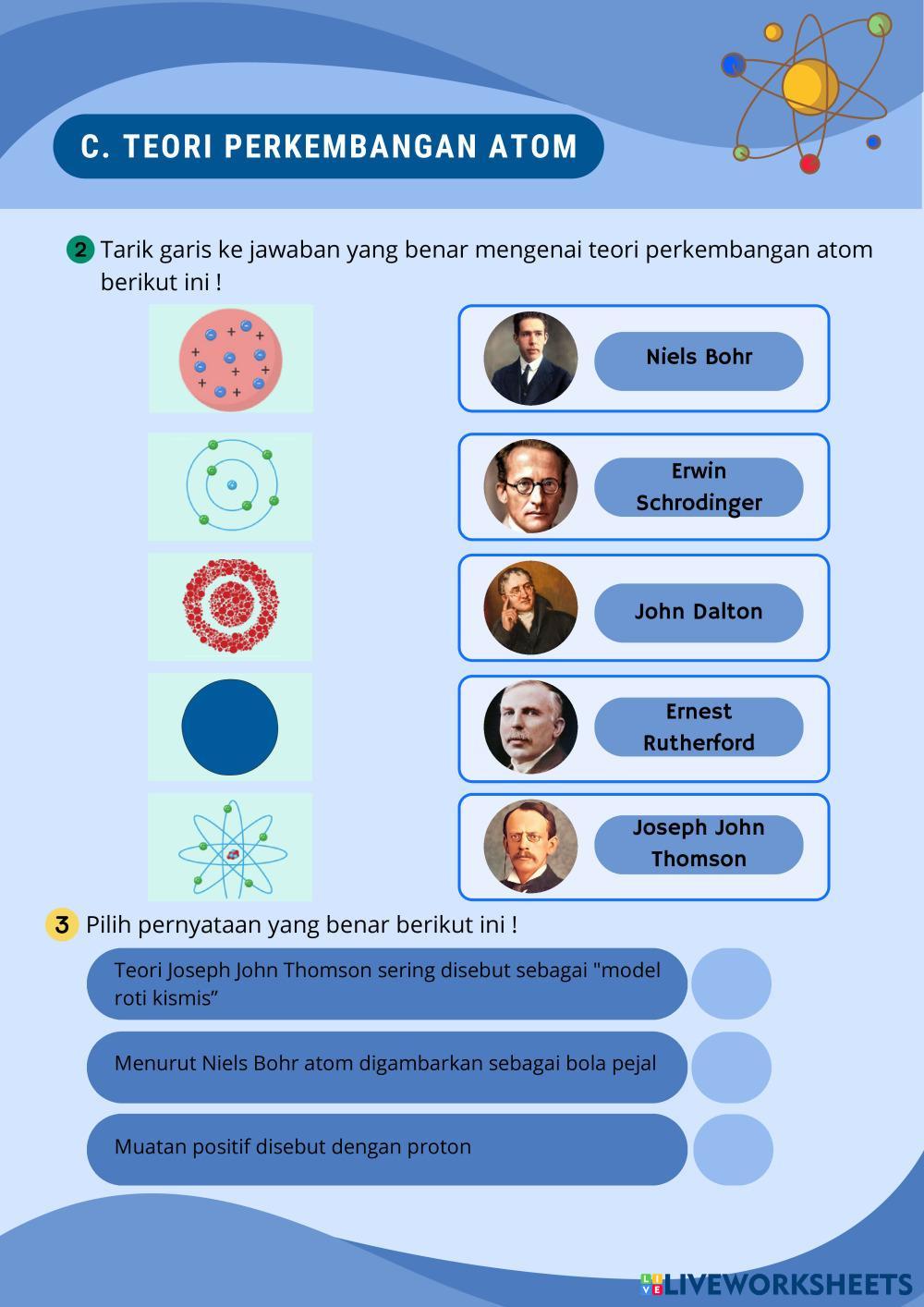 C. TEORI PERKEMBANGAN ATOM

2 Tarik garis ke jawaban yang benar mengenai teori perkembangan atom berikut ini !

Niels Bohr

Erwin Schrodinger

John Dalton

Ernest Rutherford

Joseph John Thomson

3 Pilih pernyataan yang benar berikut ini !

Teori Joseph John Thomson sering disebut sebagai "model roti kismis”

Menurut Niels Bohr atom digambarkan sebagai bola pejal

Muatan positif disebut dengan proton

LIVEWORKSHEETS